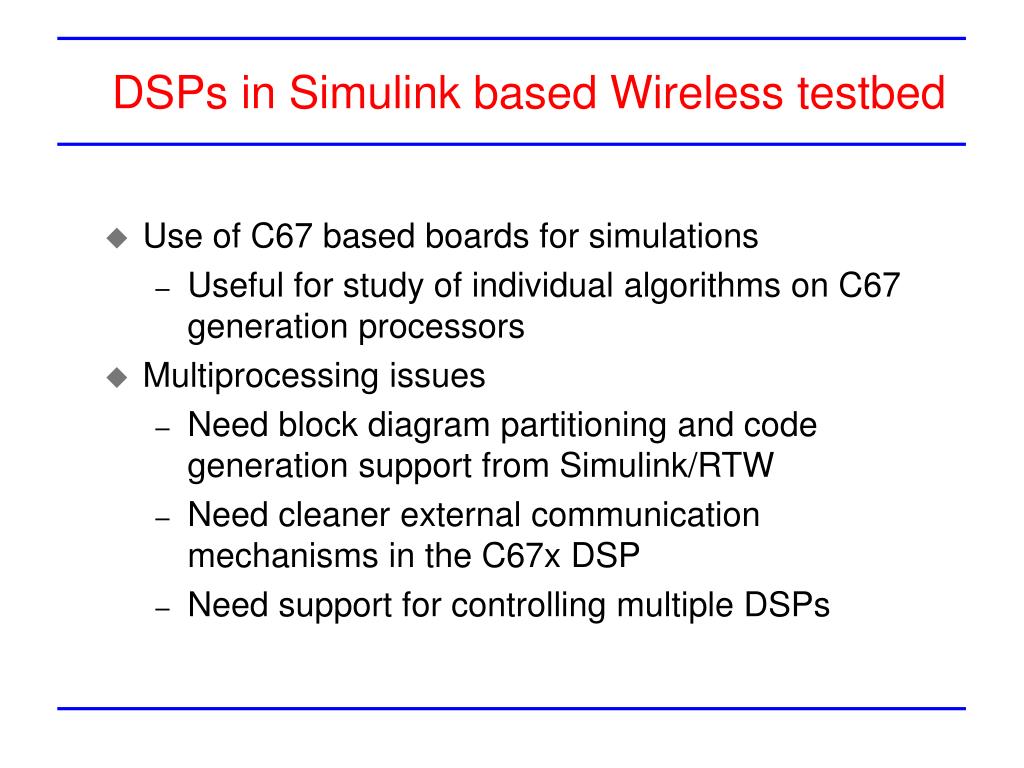 DSPs in Simulink based Wireless testbed

◆ Use of C67 based boards for simulations
– Useful for study of individual algorithms on C67 generation processors
◆ Multiprocessing issues
– Need block diagram partitioning and code generation support from Simulink/RTW
– Need cleaner external communication mechanisms in the C67x DSP
– Need support for controlling multiple DSPs